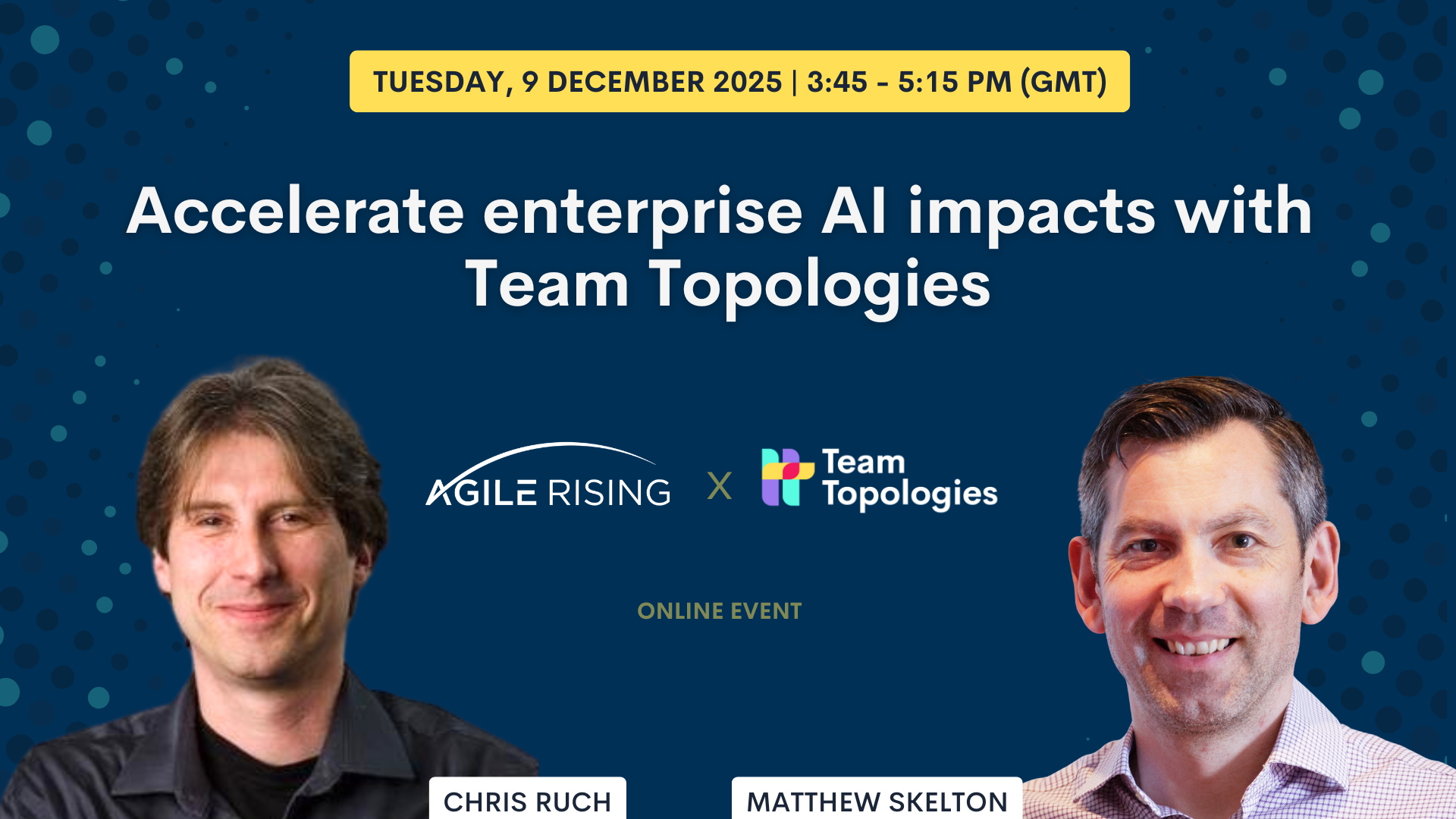 TUESDAY, 9 DECEMBER 2025 | 3:45 - 5:15 PM (GMT)

Accelerate enterprise AI impacts with Team Topologies

AGILE RISING X Team Topologies

ONLINE EVENT

CHRIS RUCH

MATTHEW SKELTON